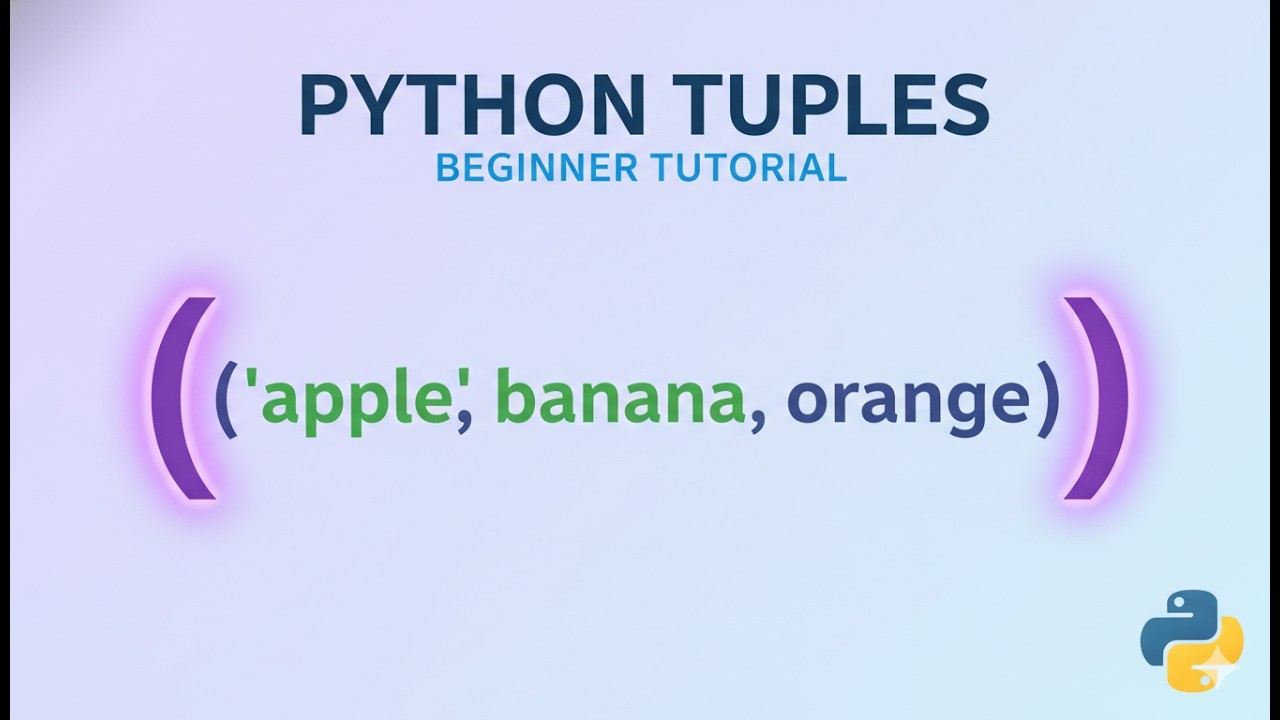 PYTHON TUPLES
BEGINNER TUTORIAL

(('apple', banana, orange))